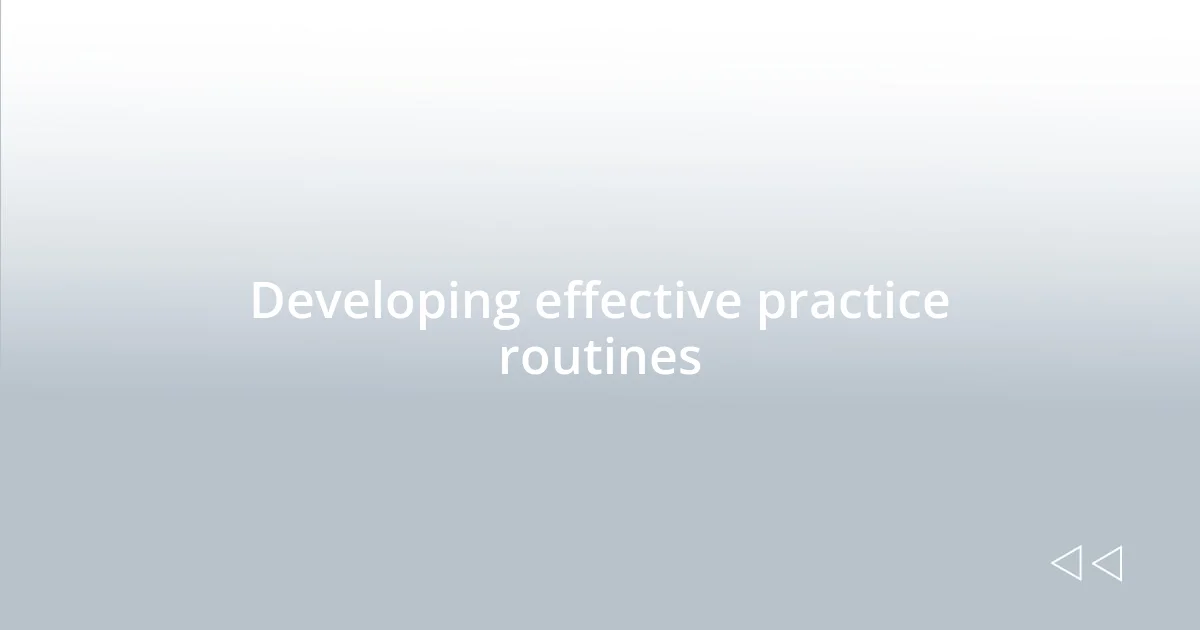 Developing effective practice routines